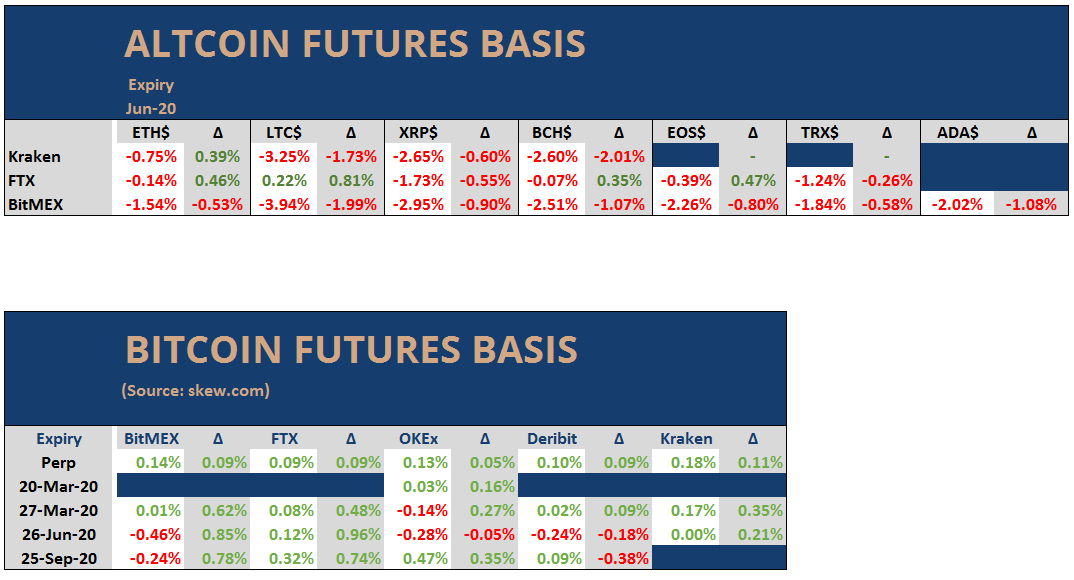 ALTCOIN FUTURES BASIS

Expiry
Jun-20

| | ETH$ | Δ | LTC$ | Δ | XRP$ | Δ | BCH$ | Δ | EOS$ | Δ | TRX$ | Δ | ADA$ | Δ |
|---|---|---|---|---|---|---|---|---|---|---|---|---|---|---|
| Kraken | -0.75% | 0.39% | -3.25% | -1.73% | -2.65% | -0.60% | -2.60% | -2.01% | | - | | - | | |
| FTX | -0.14% | 0.46% | 0.22% | 0.81% | -1.73% | -0.55% | -0.07% | 0.35% | -0.39% | 0.47% | -1.24% | -0.26% | | |
| BitMEX | -1.54% | -0.53% | -3.94% | -1.99% | -2.95% | -0.90% | -2.51% | -1.07% | -2.26% | -0.80% | -1.84% | -0.58% | -2.02% | -1.08% |

BITCOIN FUTURES BASIS

(Source: skew.com)

| Expiry | BitMEX | Δ | FTX | Δ | OKEx | Δ | Deribit | Δ | Kraken | Δ |
|---|---|---|---|---|---|---|---|---|---|---|
| Perp | 0.14% | 0.09% | 0.09% | 0.09% | 0.13% | 0.05% | 0.10% | 0.09% | 0.18% | 0.11% |
| 20-Mar-20 | | | | | 0.03% | 0.16% | | | | |
| 27-Mar-20 | 0.01% | 0.62% | 0.08% | 0.48% | -0.14% | 0.27% | 0.02% | 0.09% | 0.17% | 0.35% |
| 26-Jun-20 | -0.46% | 0.85% | 0.12% | 0.96% | -0.28% | -0.05% | -0.24% | -0.18% | 0.00% | 0.21% |
| 25-Sep-20 | -0.24% | 0.78% | 0.32% | 0.74% | 0.47% | 0.35% | 0.09% | -0.38% | | |